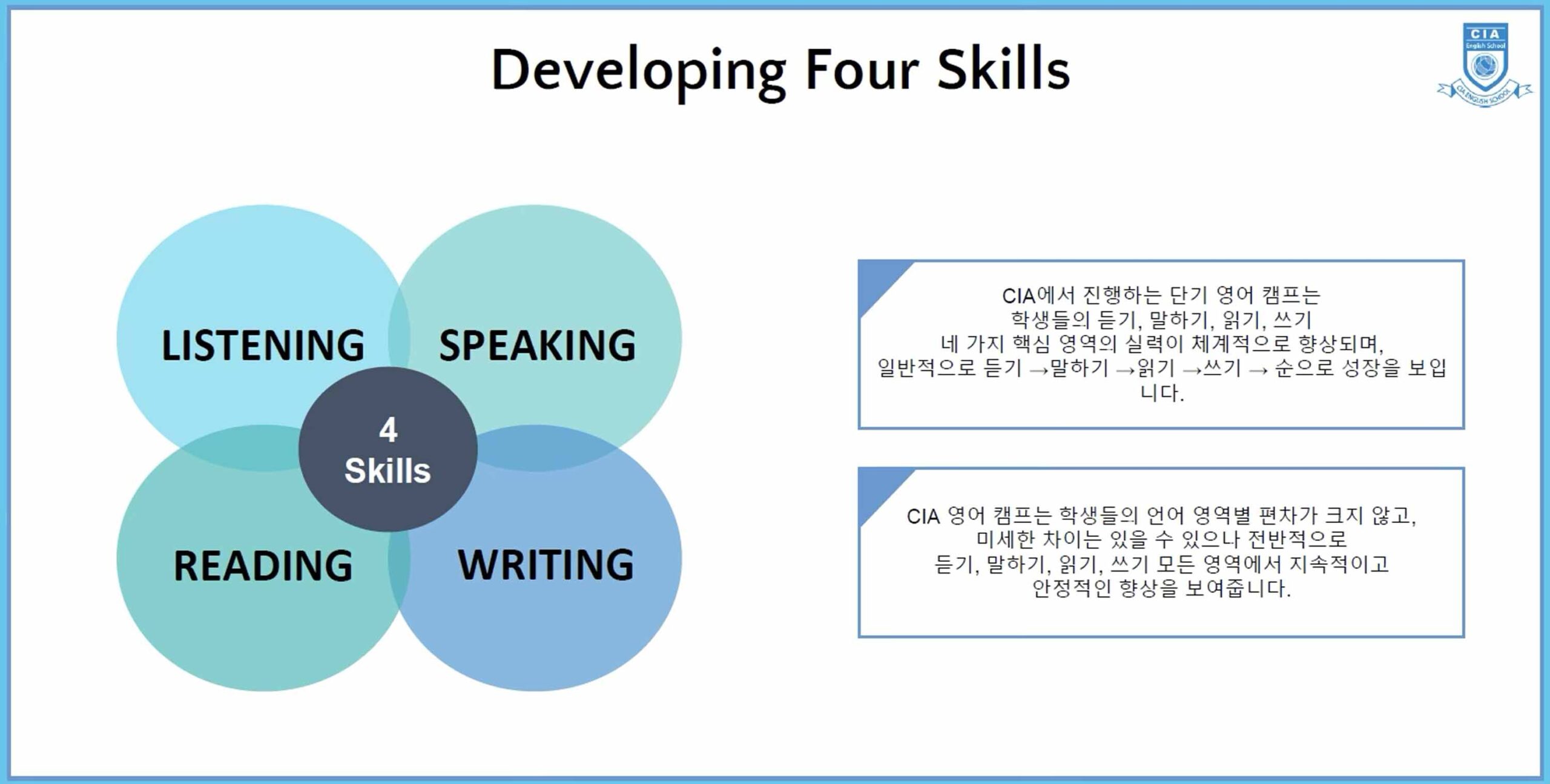 Developing Four Skills

CIA
English School
CIA ENGLISH SCHOOL

LISTENING
SPEAKING
4
Skills
READING
WRITING

CIA에서 진행하는 단기 영어 캠프는
학생들의 듣기, 말하기, 읽기, 쓰기
네 가지 핵심 영역의 실력이 체계적으로 향상되며,
일반적으로 듣기 →말하기 →읽기 →쓰기 → 순으로 성장을 보입니다.

CIA 영어 캠프는 학생들의 언어 영역별 편차가 크지 않고,
미세한 차이는 있을 수 있으나 전반적으로
듣기, 말하기, 읽기, 쓰기 모든 영역에서 지속적이고
안정적인 향상을 보여줍니다.